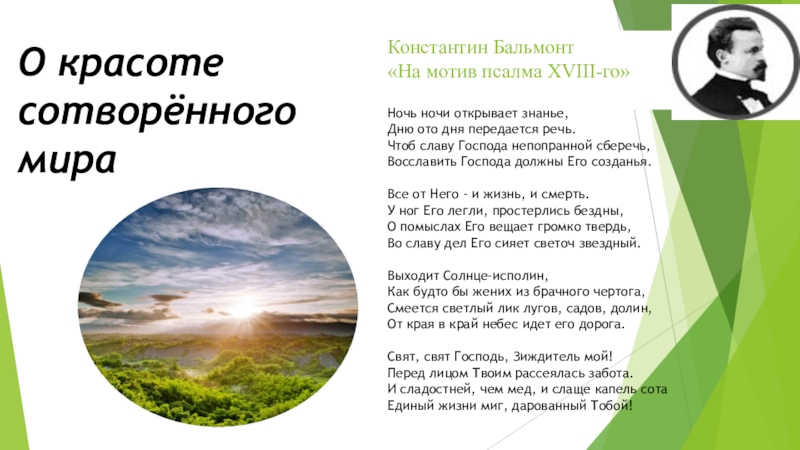 О красоте сотворённого мира

Константин Бальмонт
«На мотив псалма XVIII-го»

Ночь ночи открывает знанье,
Дню ото дня передается речь.
Чтоб славу Господа непопранной сберечь,
Восславить Господа должны Его созданья.

Все от Него - и жизнь, и смерть.
У ног Его легли, простерлись бездны,
О помыслах Его вещает громко твердь,
Во славу дел Его сияет светоч звездный.

Выходит Солнце-исполин,
Как будто бы жених из брачного чертога,
Смеется светлый лик лугов, садов, долин,
От края в край небес идет его дорога.

Свят, свят Господь, Зиждитель мой!
Перед лицом Твоим рассеялась забота.
И сладостней, чем мед, и слаще капель сота
Единый жизни миг, дарованный Тобой!